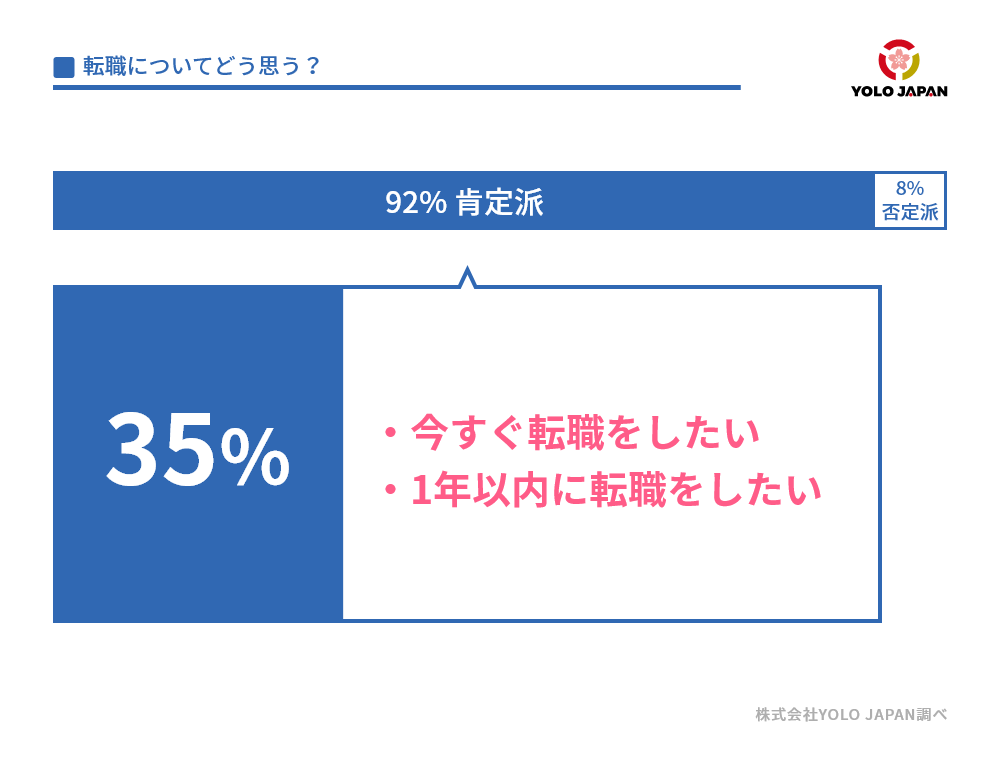 転職についてどう思う？

YOLO JAPAN

92% 肯定派

8%
否定派

35%

・今すぐ転職をしたい
・1年以内に転職をしたい

株式会社YOLO JAPAN調べ